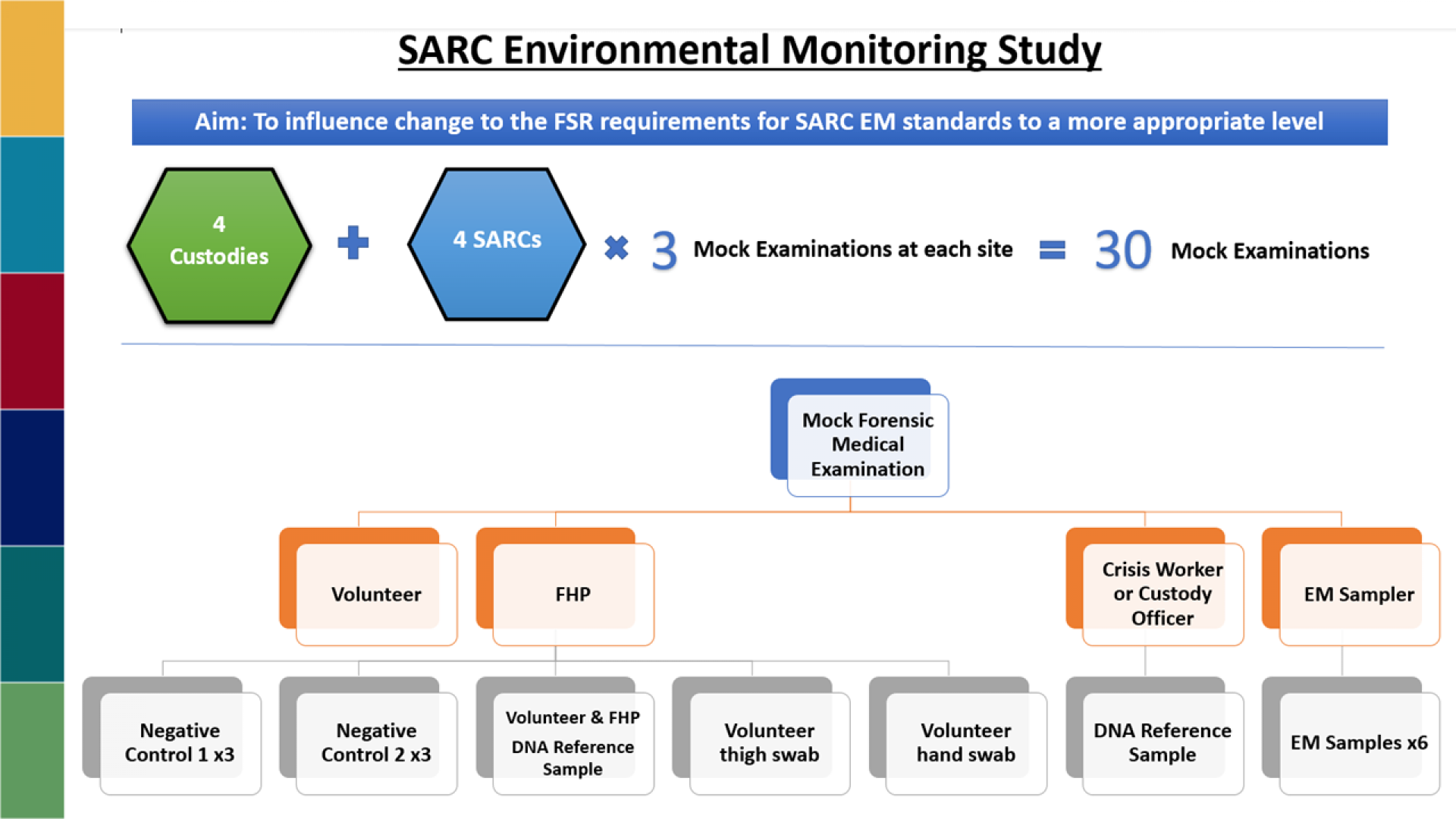 SARC Environmental Monitoring Study

Aim: To influence change to the FSR requirements for SARC EM standards to a more appropriate level

4 Custodies + 4 SARCs × 3 Mock Examinations at each site = 30 Mock Examinations

Mock Forensic Medical Examination

Volunteer

FHP

Crisis Worker or Custody Officer

EM Sampler

Negative Control 1 x3

Negative Control 2 x3

Volunteer & FHP DNA Reference Sample

Volunteer thigh swab

Volunteer hand swab

DNA Reference Sample

EM Samples x6